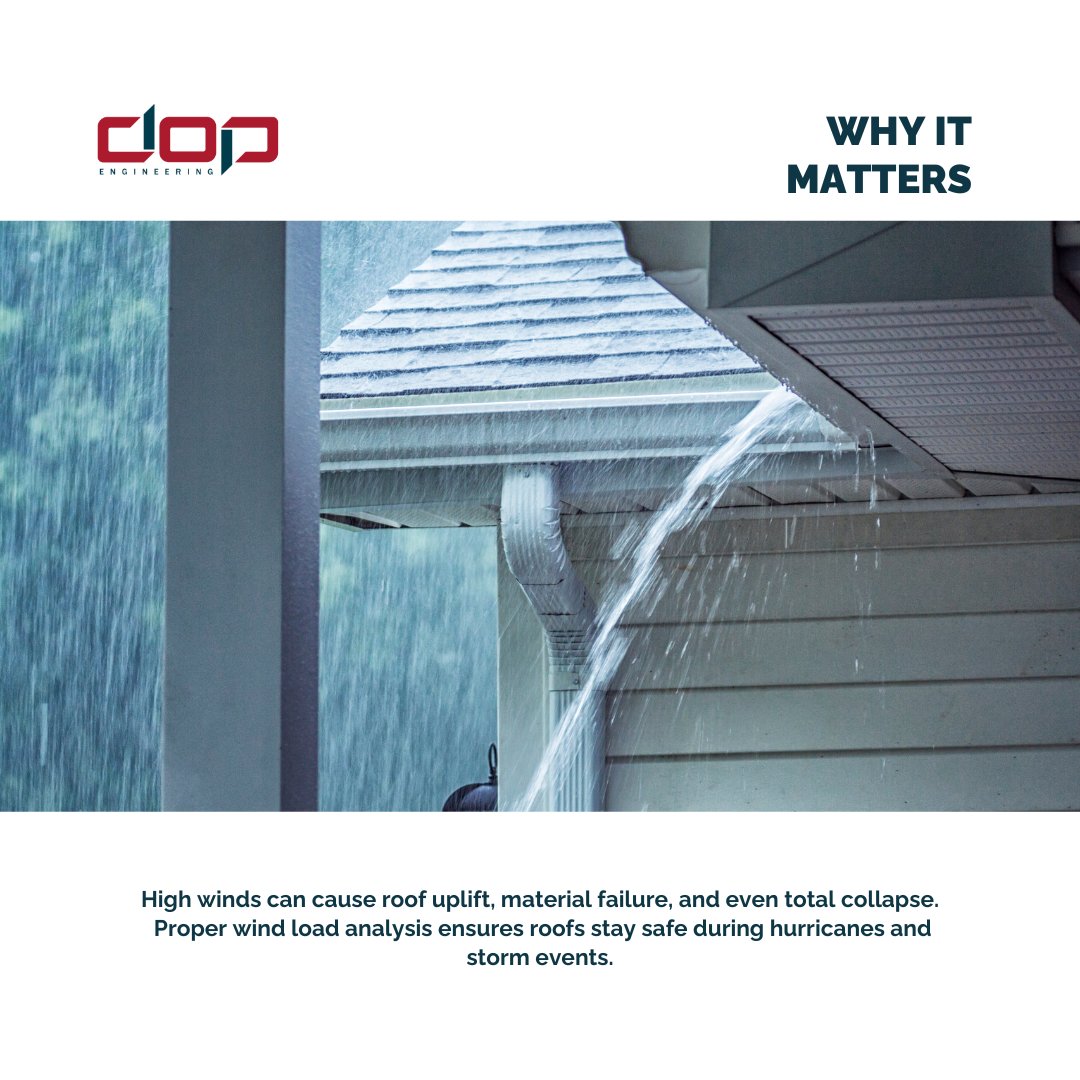 dop
ENGINEERING

WHY IT MATTERS

High winds can cause roof uplift, material failure, and even total collapse. Proper wind load analysis ensures roofs stay safe during hurricanes and storm events.